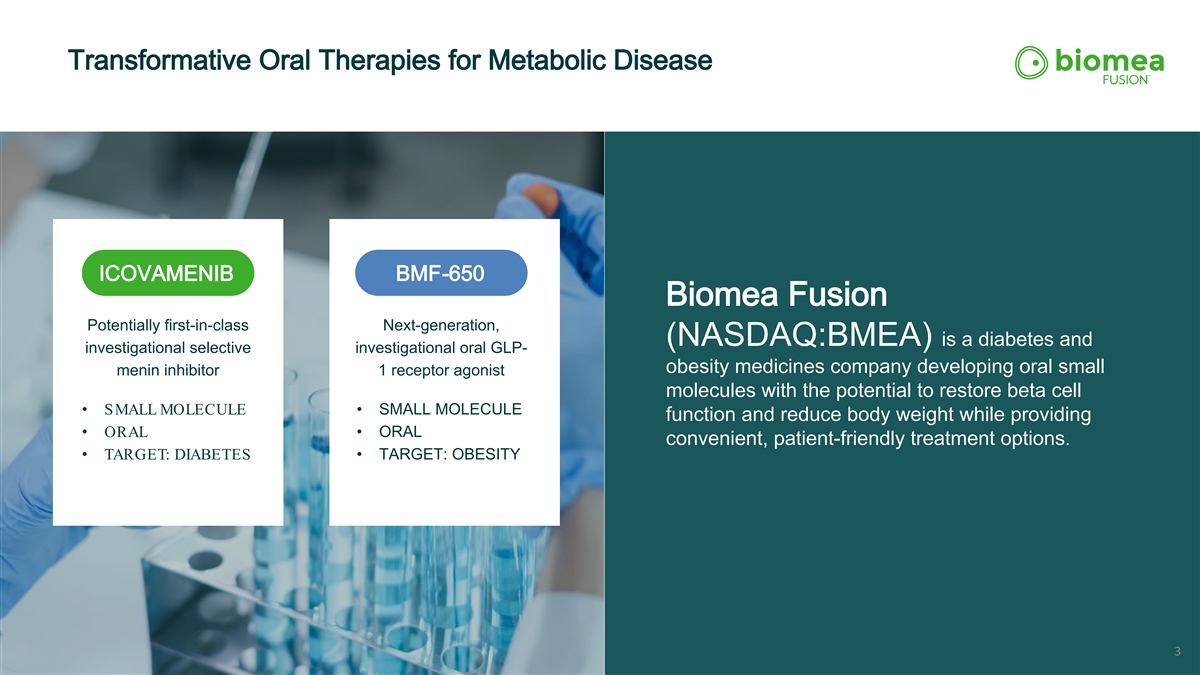 Transformative Oral Therapies for Metabolic Disease

biomea FUSION

ICOVAMENIB

Potentially first-in-class investigational selective menin inhibitor

• SMALL MOLECULE
• ORAL
• TARGET: DIABETES

BMF-650

Next-generation, investigational oral GLP-1 receptor agonist

• SMALL MOLECULE
• ORAL
• TARGET: OBESITY

Biomea Fusion (NASDAQ:BMEA) is a diabetes and obesity medicines company developing oral small molecules with the potential to restore beta cell function and reduce body weight while providing convenient, patient-friendly treatment options.

3